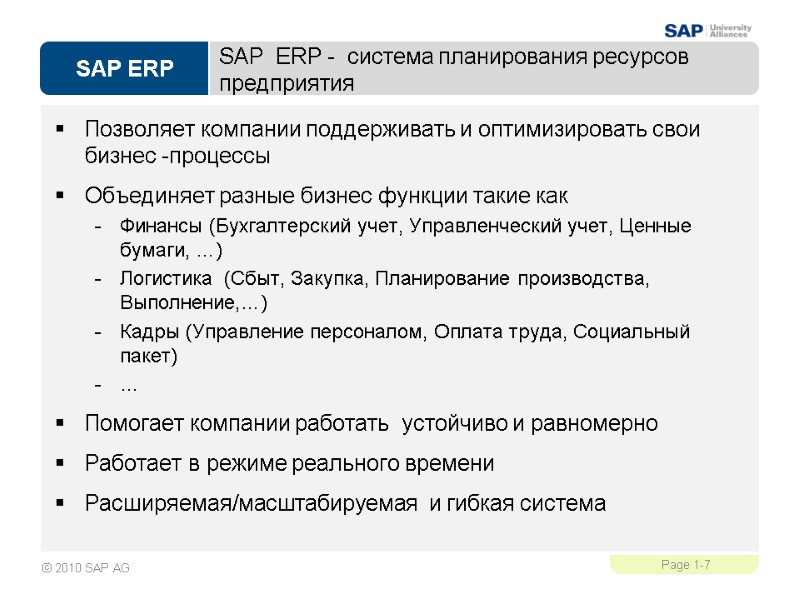 SAP University Alliances

SAP ERP

SAP ERP - система планирования ресурсов предприятия

▪ Позволяет компании поддерживать и оптимизировать свои бизнес -процессы

▪ Объединяет разные бизнес функции такие как

- Финансы (Бухгалтерский учет, Управленческий учет, Ценные бумаги, …)
- Логистика (Сбыт, Закупка, Планирование производства, Выполнение,…)
- Кадры (Управление персоналом, Оплата труда, Социальный пакет)
- …

▪ Помогает компании работать устойчиво и равномерно

▪ Работает в режиме реального времени

▪ Расширяемая/масштабируемая и гибкая система

© 2010 SAP AG

Page 1-7